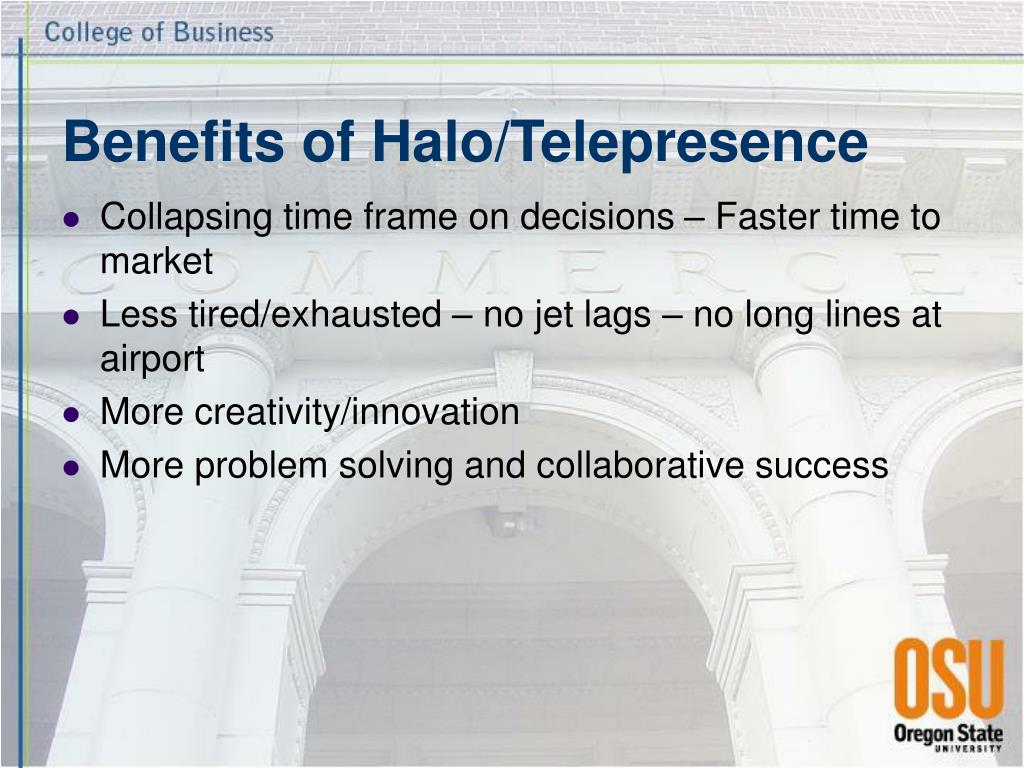 College of Business

Benefits of Halo/Telepresence

- Collapsing time frame on decisions – Faster time to market
- Less tired/exhausted – no jet lags – no long lines at airport
- More creativity/innovation
- More problem solving and collaborative success

COMMERCE

OSU
Oregon State
UNIVERSITY